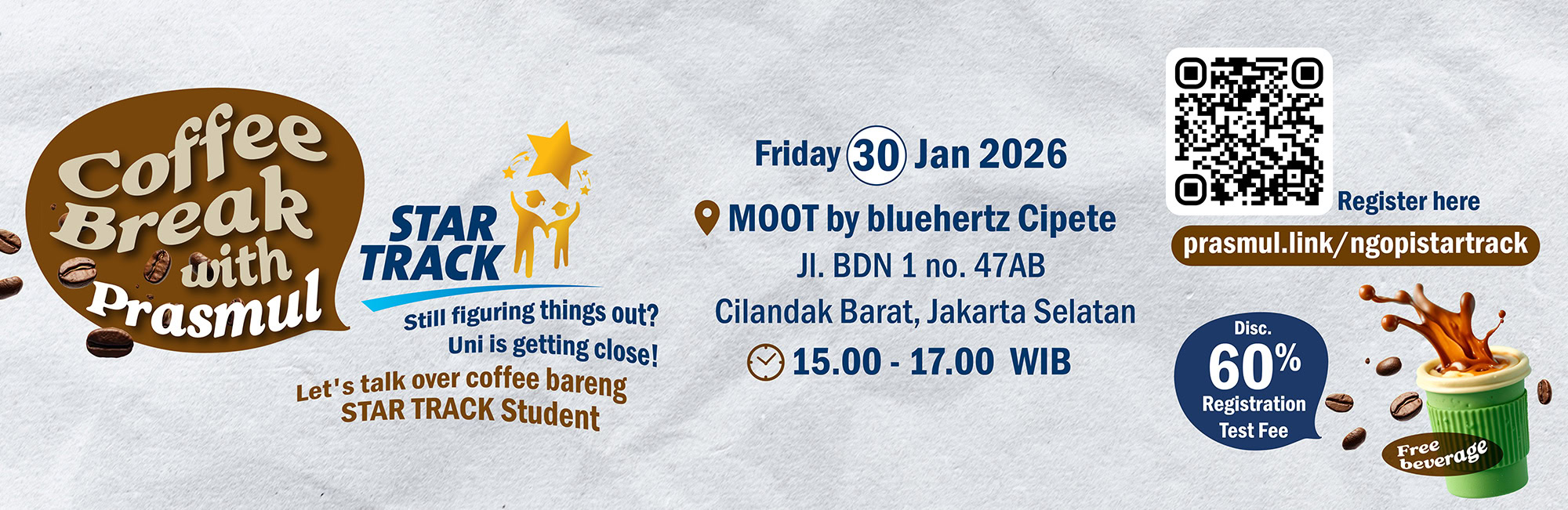 Coffee Break with Prasmul

STAR TRACK

Still figuring things out?
Uni is getting close!

Let's talk over coffee bareng
STAR TRACK Student

Friday 30 Jan 2026

MOOT by bluehertz Cipete
Jl. BDN 1 no. 47AB
Cilandak Barat, Jakarta Selatan

15.00 - 17.00 WIB

Register here
prasmul.link/ngopistartrack

Disc.
60%
Registration
Test Fee

Free beverage